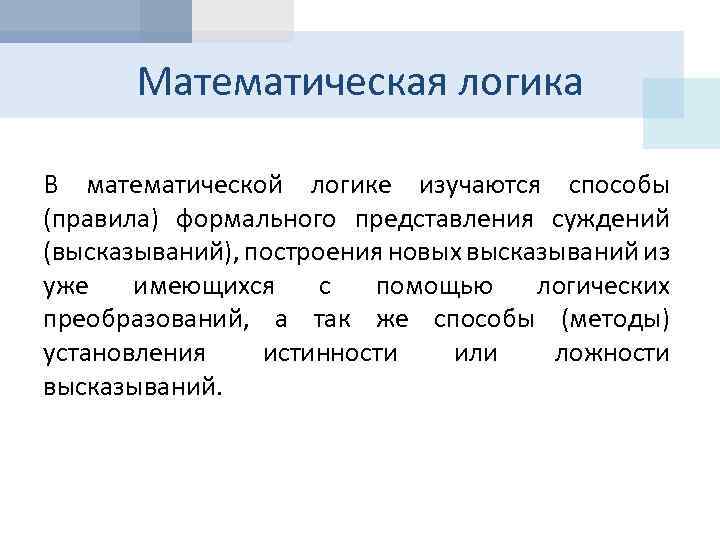 Математическая логика

В математической логике изучаются способы (правила) формального представления суждений (высказываний), построения новых высказываний из уже имеющихся с помощью логических преобразований, а так же способы (методы) установления истинности или ложности высказываний.